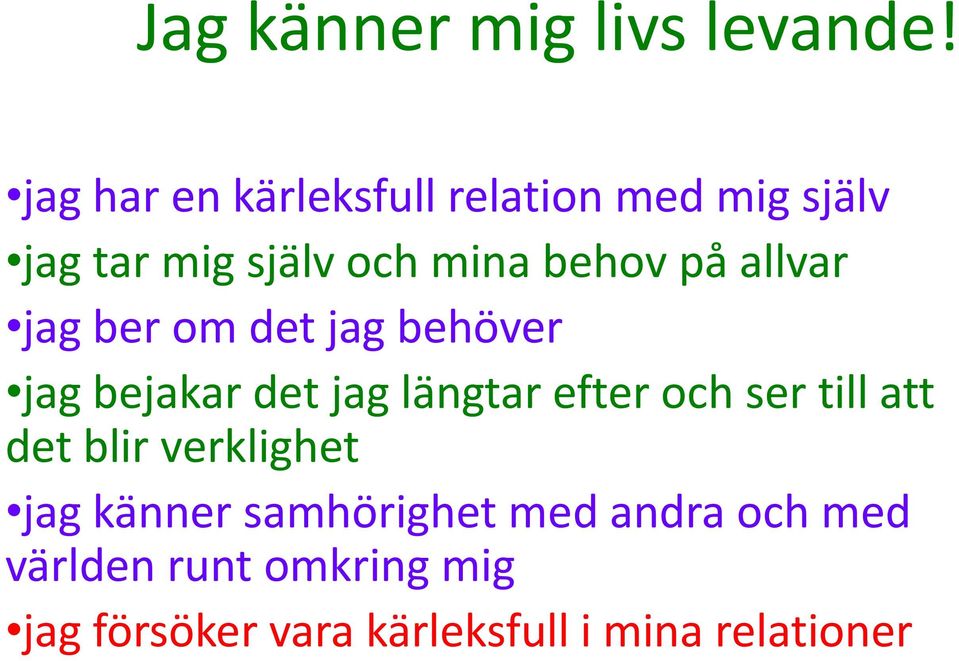 Jag känner mig livs levande!

•jag har en kärleksfull relation med mig själv

•jag tar mig själv och mina behov på allvar

•jag ber om det jag behöver

•jag bejakar det jag längtar efter och ser till att det blir verklighet

•jag känner samhörighet med andra och med världen runt omkring mig

•jag försöker vara kärleksfull i mina relationer